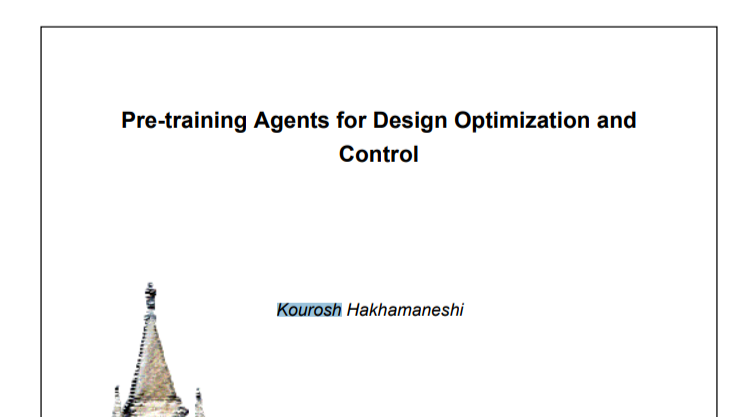 Pre-training Agents for Design Optimization and Control

Kourosh Hakhamaneshi